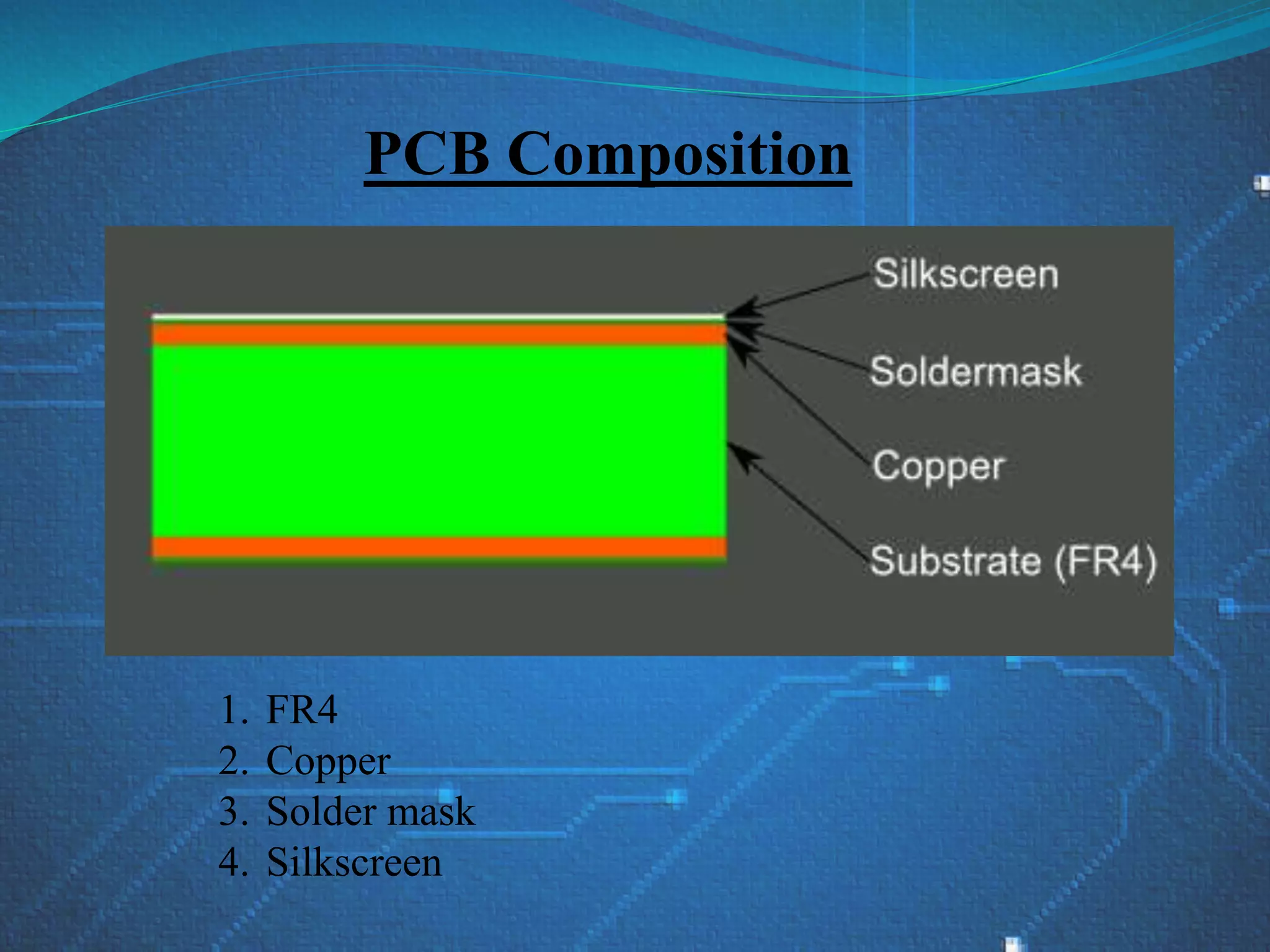 PCB Composition

Silkscreen
Soldermask
Copper
Substrate (FR4)

1. FR4
2. Copper
3. Solder mask
4. Silkscreen